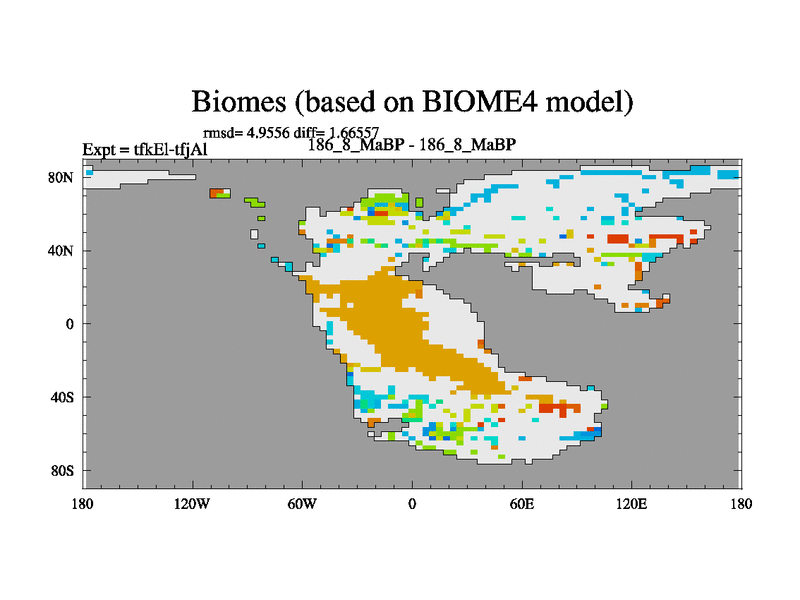 Biomes (based on BIOME4 model)

rmsd= 4.9556 diff= 1.66557

Expt = tfkEl-tfjAl

186_8_MaBP - 186_8_MaBP

80N
40N
0
40S
80S

180
120W
60W
0
60E
120E
180